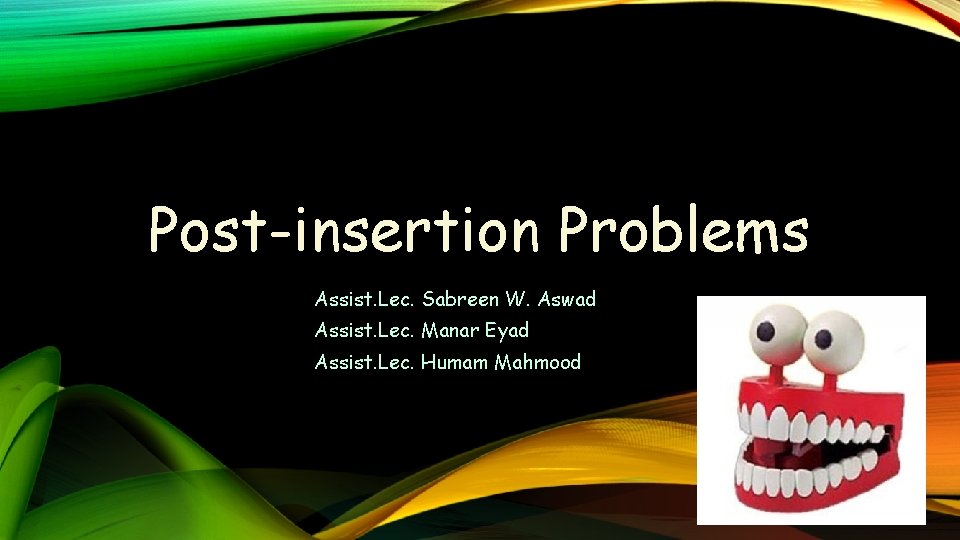 Post-insertion Problems

Assist.Lec. Sabreen W. Aswad
Assist.Lec. Manar Eyad
Assist.Lec. Humam Mahmood